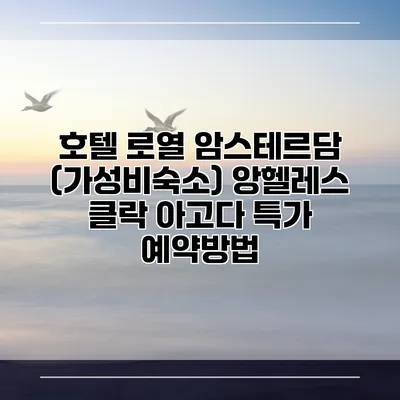 호텔 로열 암스테르담 (가성비숙소) 앙헬레스 클락 아고다 특가 예약방법